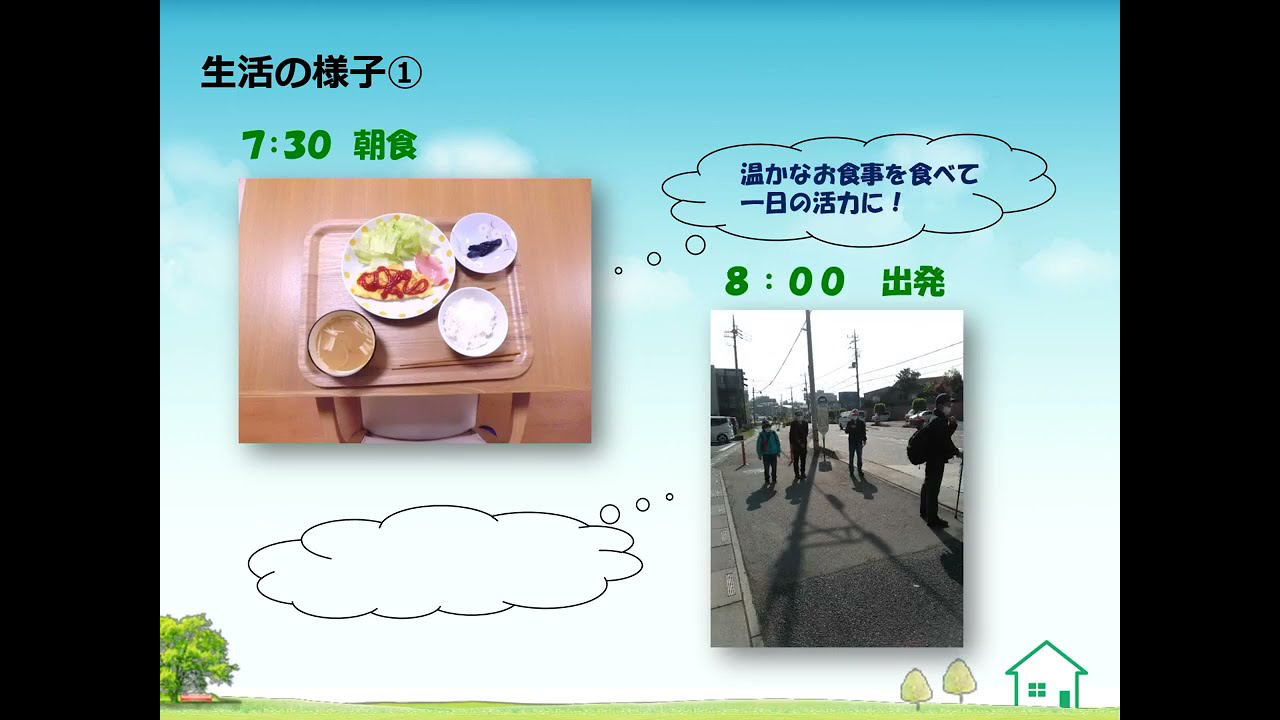 生活の様子①

7:30 朝食

温かなお食事を食べて
一日の活力に！

8：00 出発